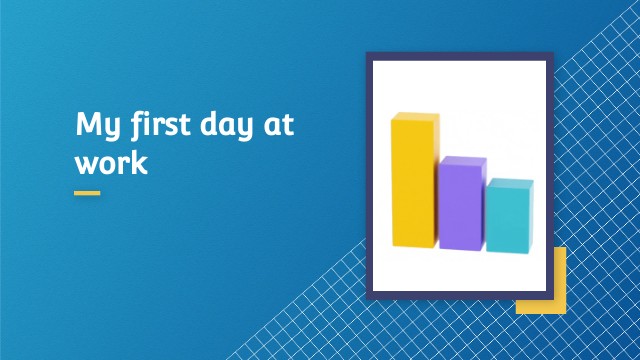 My first day at work